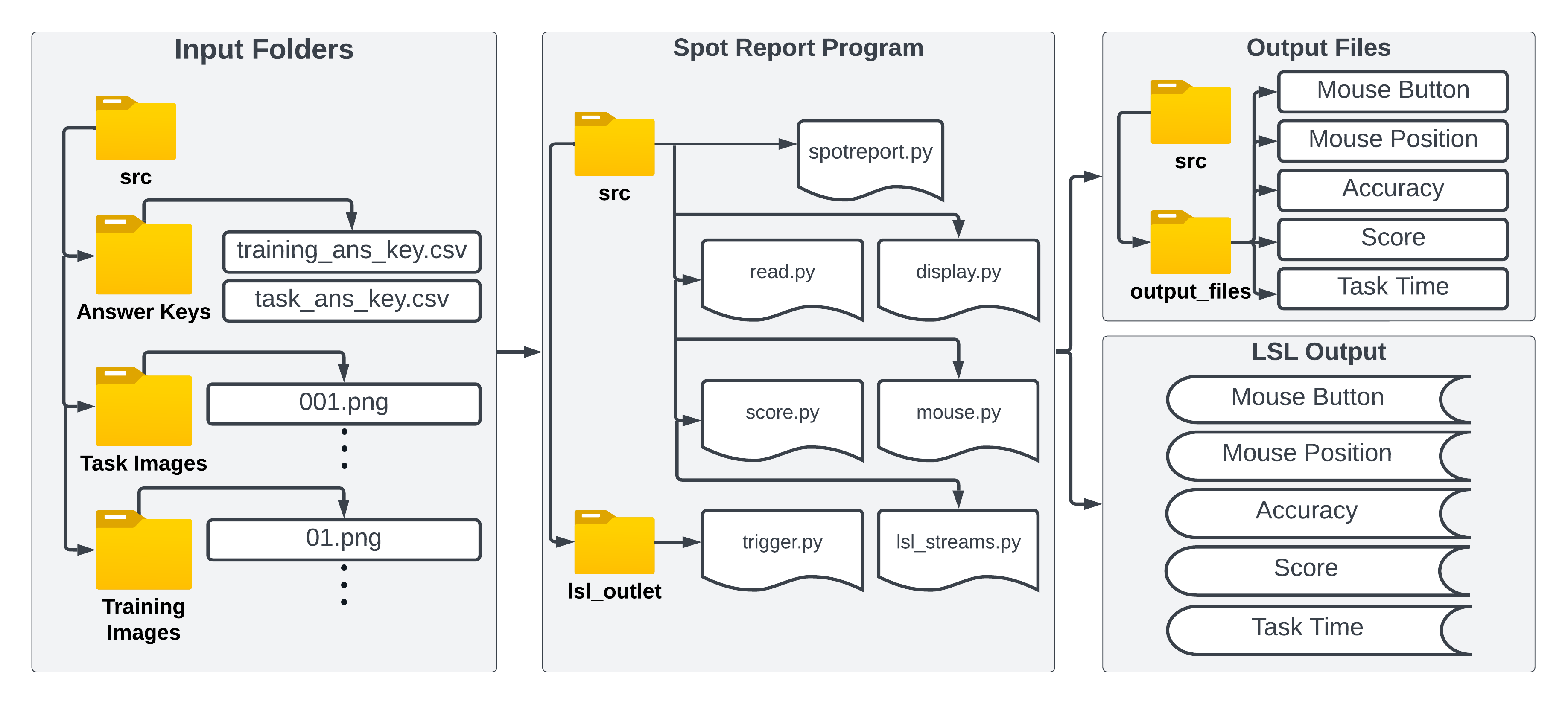 Input Folders

src

Answer Keys

training_ans_key.csv

task_ans_key.csv

Task Images

001.png

Training Images

01.png

Spot Report Program

src

spotreport.py

read.py

display.py

score.py

mouse.py

lsl_outlet

trigger.py

lsl_streams.py

Output Files

src

output_files

Mouse Button

Mouse Position

Accuracy

Score

Task Time

LSL Output

Mouse Button

Mouse Position

Accuracy

Score

Task Time